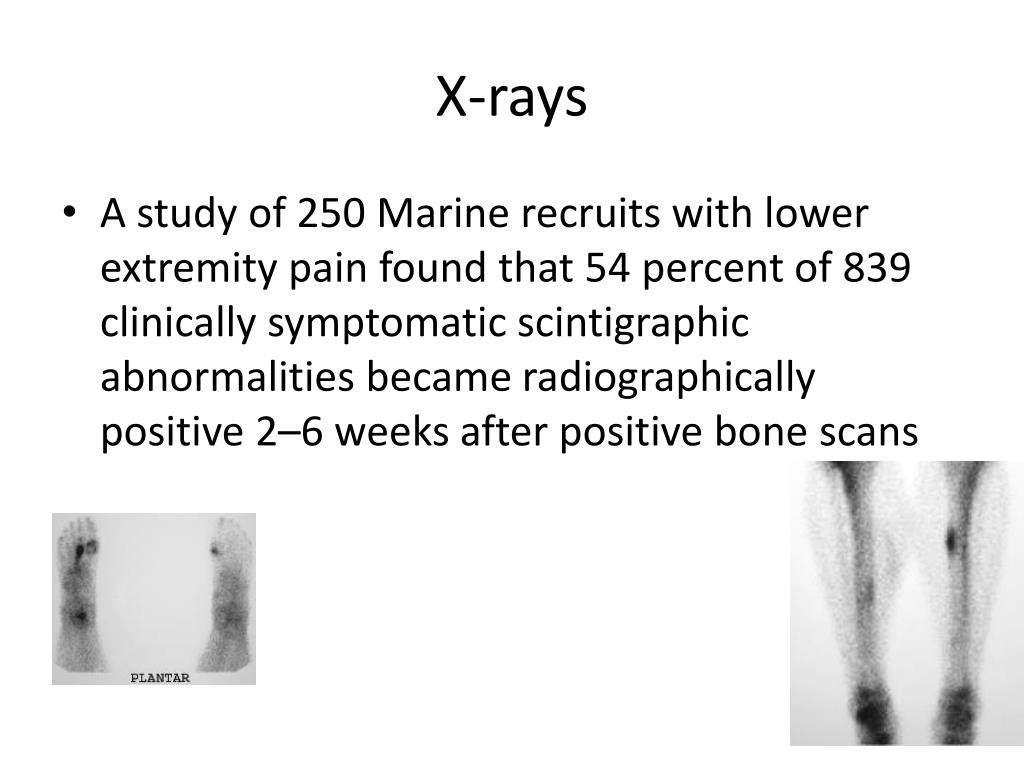 X-rays

• A study of 250 Marine recruits with lower extremity pain found that 54 percent of 839 clinically symptomatic scintigraphic abnormalities became radiographically positive 2–6 weeks after positive bone scans

PLANTAR